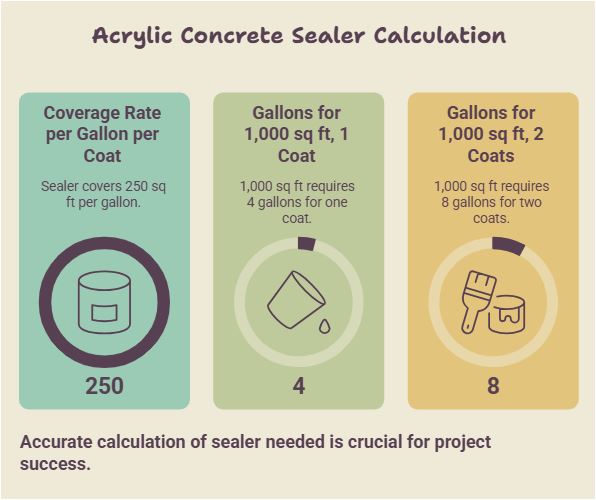 Acrylic Concrete Sealer Calculation

Coverage Rate per Gallon per Coat

Sealer covers 250 sq ft per gallon.

250

Gallons for 1,000 sq ft, 1 Coat

1,000 sq ft requires 4 gallons for one coat.

4

Gallons for 1,000 sq ft, 2 Coats

1,000 sq ft requires 8 gallons for two coats.

8

Accurate calculation of sealer needed is crucial for project success.